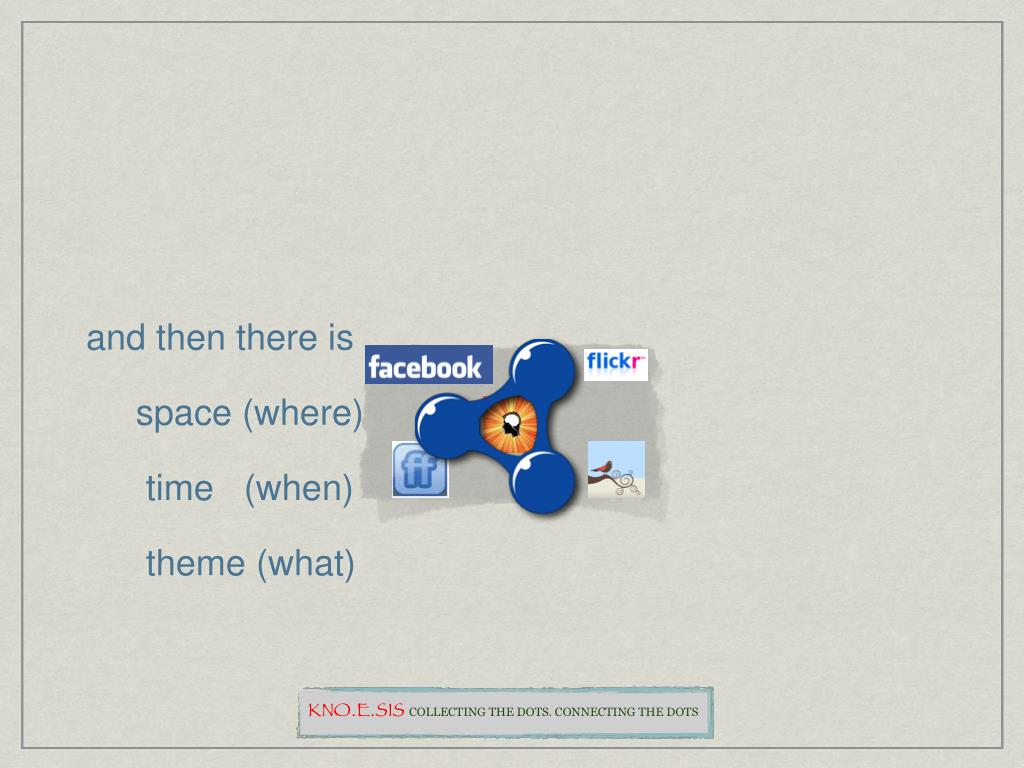 and then there is

space (where)

time (when)

theme (what)

facebook

flickr

ff

KNO.E.SIS COLLECTING THE DOTS. CONNECTING THE DOTS